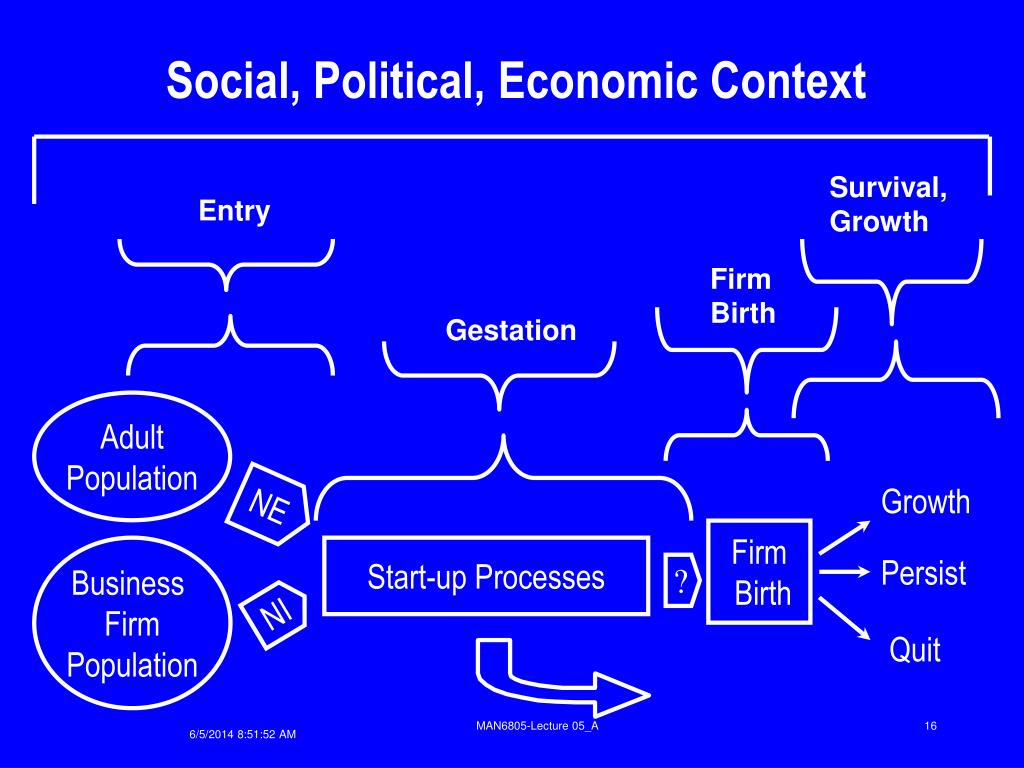 Social, Political, Economic Context

Entry

Gestation

Firm Birth

Survival, Growth

Adult Population

NE

Business Firm Population

NI

Start-up Processes

?

Firm Birth

Growth

Persist

Quit

6/5/2014 8:51:52 AM

MAN6805-Lecture 05_A

16